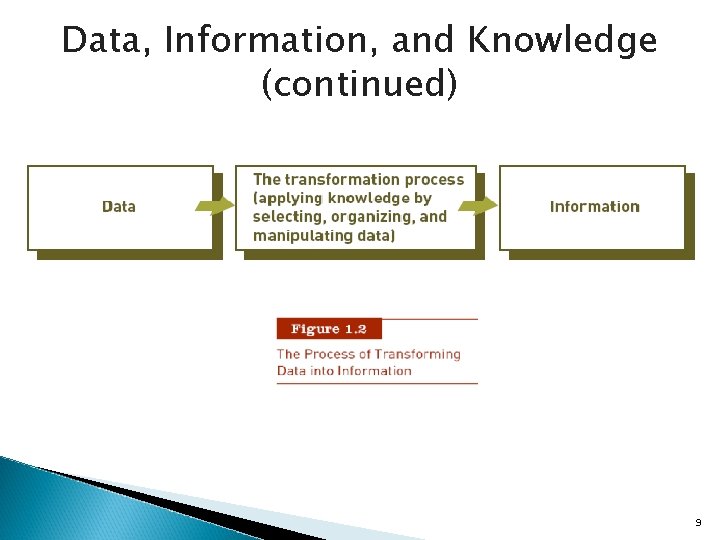 Data, Information, and Knowledge (continued)

Data

The transformation process (applying knowledge by selecting, organizing, and manipulating data)

Information

Figure 1.2

The Process of Transforming Data into Information

9